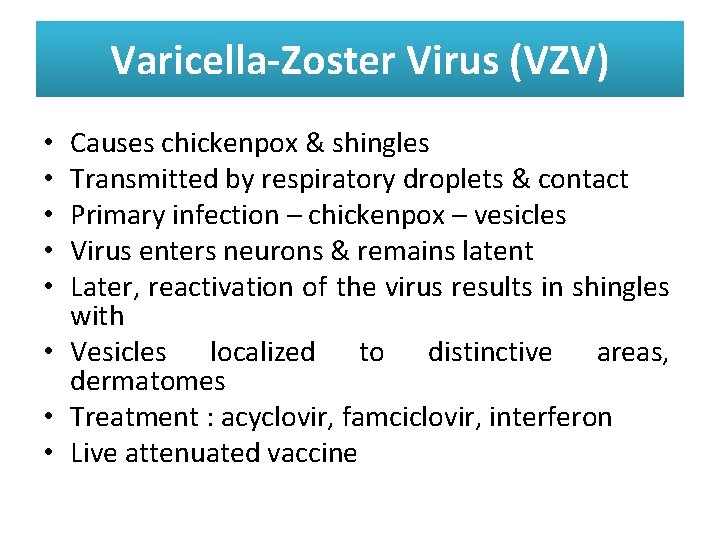 Varicella-Zoster Virus (VZV)

• Causes chickenpox & shingles
• Transmitted by respiratory droplets & contact
• Primary infection – chickenpox – vesicles
• Virus enters neurons & remains latent
• Later, reactivation of the virus results in shingles with
• Vesicles localized to distinctive areas, dermatomes
• Treatment : acyclovir, famciclovir, interferon
• Live attenuated vaccine